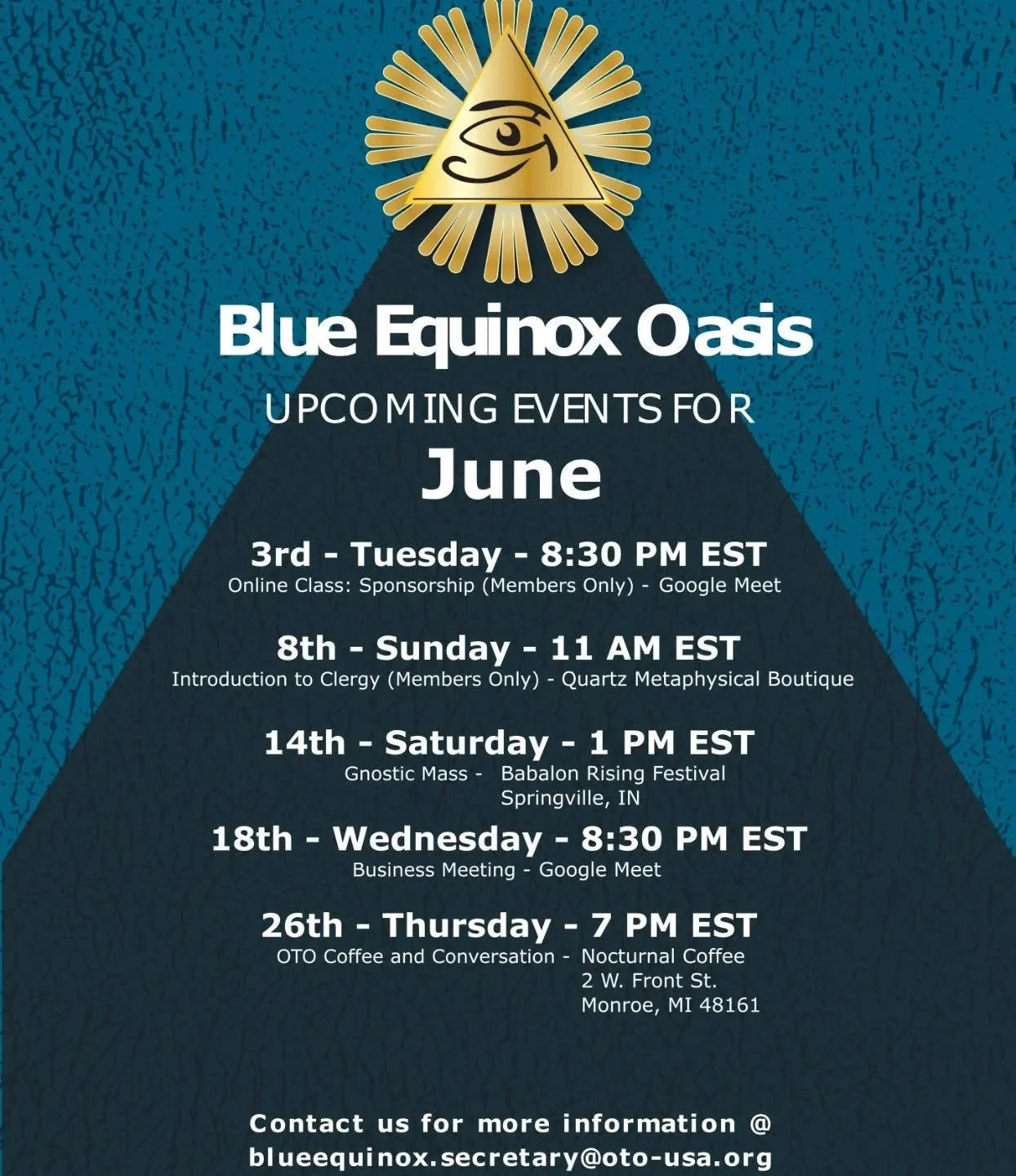 Blue Equinox Oasis

UPCOMING EVENTS FOR

June

3rd - Tuesday - 8:30 PM EST
Online Class: Sponsorship (Members Only) - Google Meet

8th - Sunday - 11 AM EST
Introduction to Clergy (Members Only) - Quartz Metaphysical Boutique

14th - Saturday - 1 PM EST
Gnostic Mass - Babalon Rising Festival
Springville, IN

18th - Wednesday - 8:30 PM EST
Business Meeting - Google Meet

26th - Thursday - 7 PM EST
OTO Coffee and Conversation - Nocturnal Coffee
2 W. Front St.
Monroe, MI 48161

Contact us for more information @
blueequinox.secretary@oto-usa.org